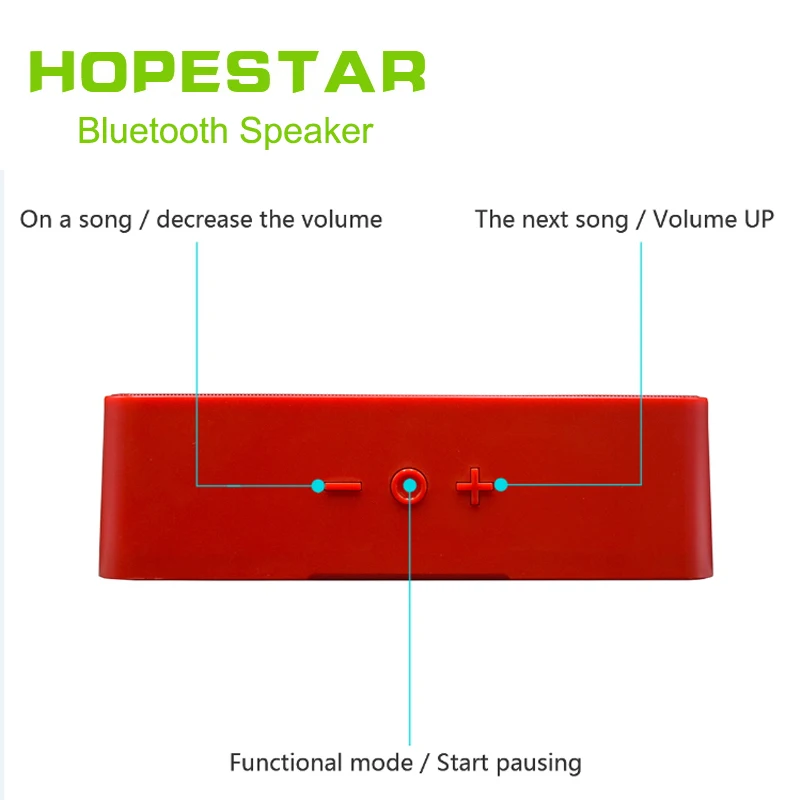 HOPESTAR
Bluetooth Speaker

On a song / decrease the volume

The next song / Volume UP

Functional mode / Start pausing